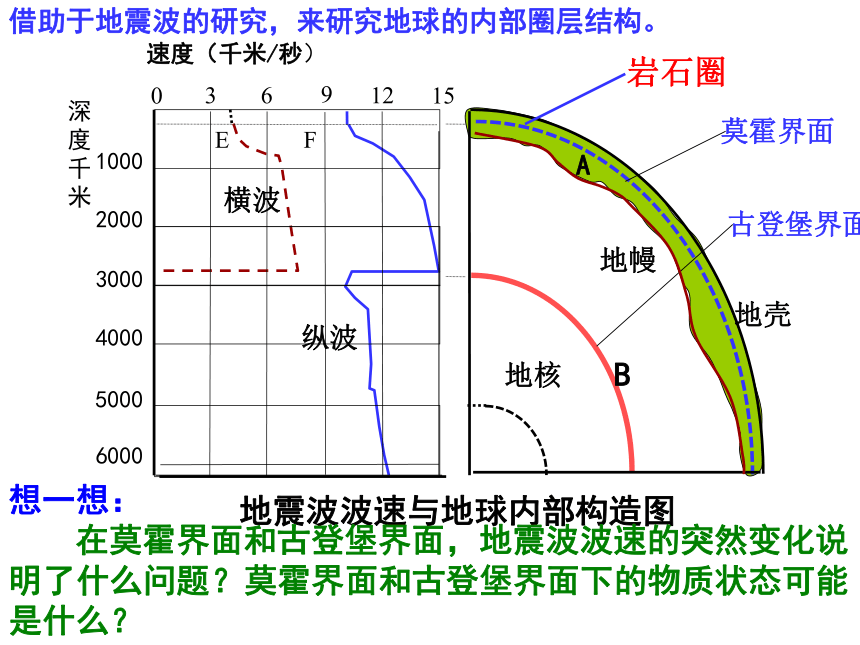 借助于地震波的研究，来研究地球的内部圈层结构。

速度（千米/秒）

0 3 6 9 12 15

深度千米

1000
2000
3000
4000
5000
6000

E F

横波

纵波

岩石圈

莫霍界面

古登堡界面

A

地幔

地壳

地核

B

地震波波速与地球内部构造图

想一想：

在莫霍界面和古登堡界面，地震波波速的突然变化说明了什么问题？莫霍界面和古登堡界面下的物质状态可能是什么？